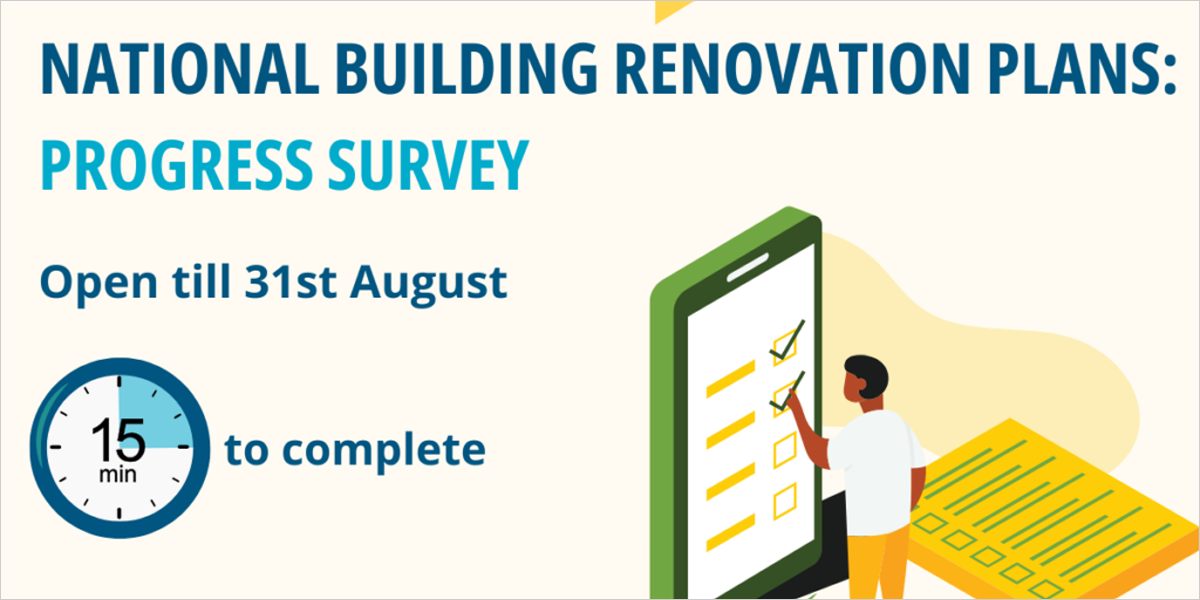 NATIONAL BUILDING RENOVATION PLANS:
PROGRESS SURVEY

Open till 31st August

15
min
to complete